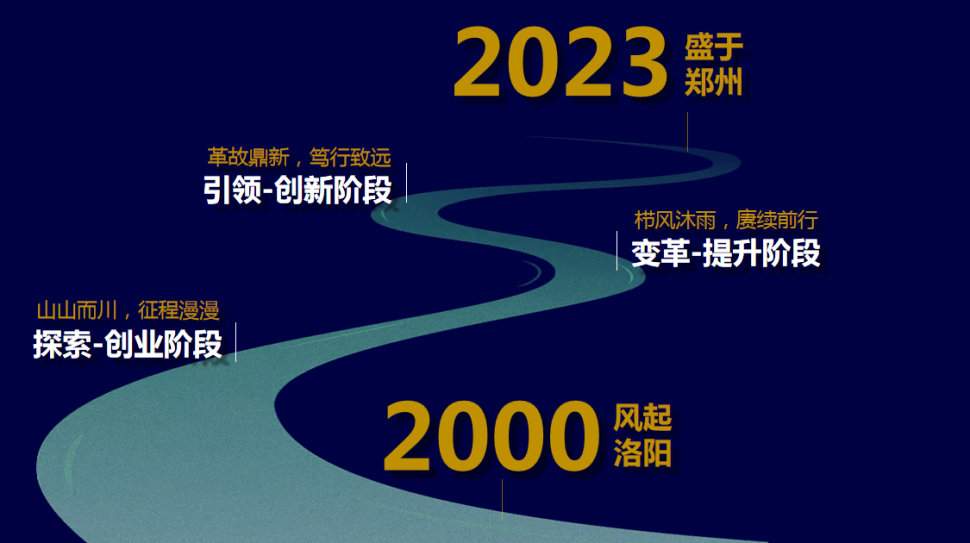 2023 盛于郑州

革故鼎新，笃行致远
引领-创新阶段

栉风沐雨，赓续前行
变革-提升阶段

山山而川，征程漫漫
探索-创业阶段

2000 风起洛阳